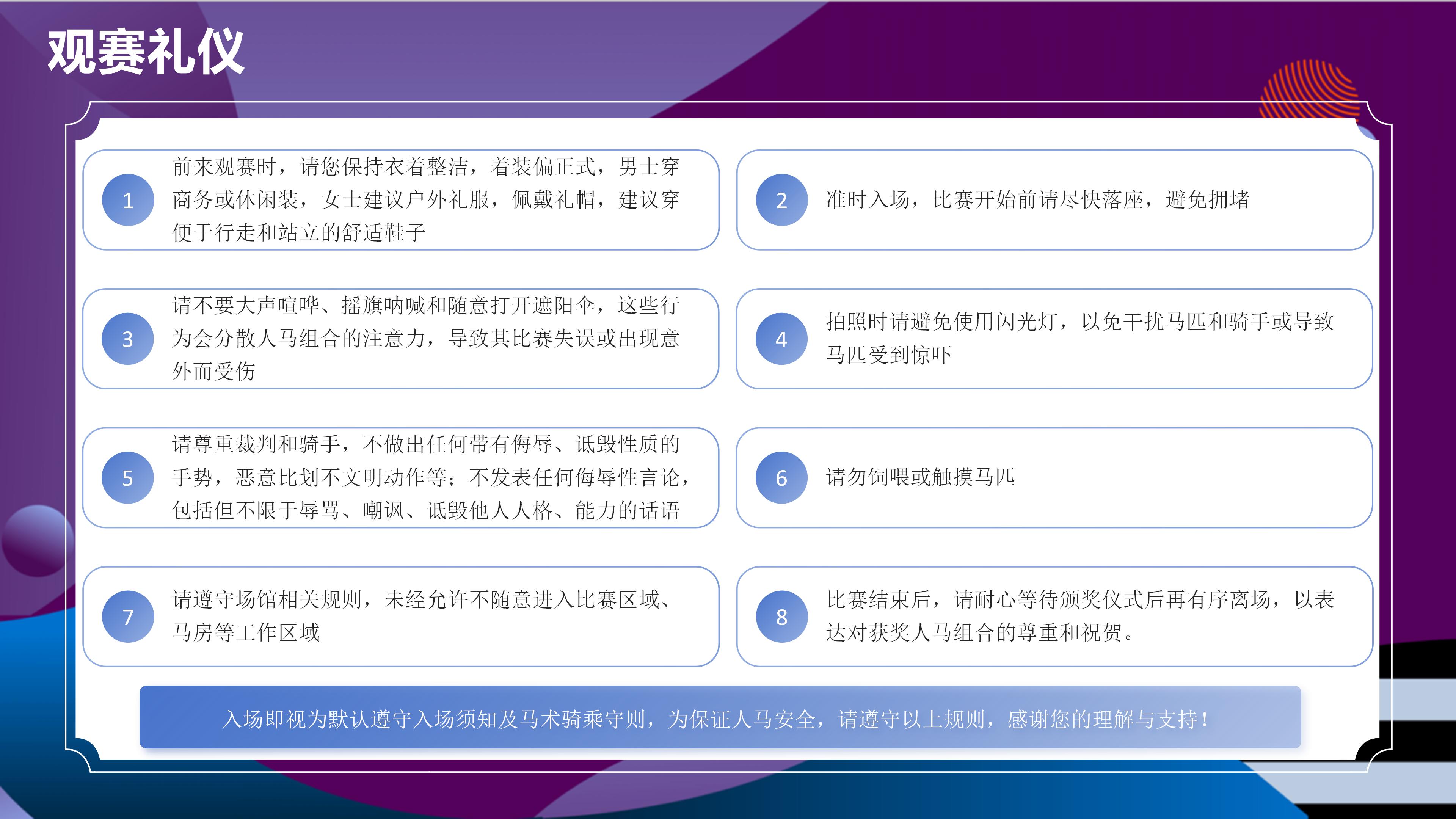 观赛礼仪

1
前来观赛时，请您保持衣着整洁，着装偏正式，男士穿商务或休闲装，女士建议户外礼服，佩戴礼帽，建议穿便于行走和站立的舒适鞋子

2
准时入场，比赛开始前请尽快落座，避免拥堵

3
请不要大声喧哗、摇旗呐喊和随意打开遮阳伞，这些行为会分散人马组合的注意力，导致其比赛失误或出现意外而受伤

4
拍照时请避免使用闪光灯，以免干扰马匹和骑手或导致马匹受到惊吓

5
请尊重裁判和骑手，不做出任何带有侮辱、诋毁性质的手势，恶意比划不文明动作等；不发表任何侮辱性言论，包括但不限于辱骂、嘲讽、诋毁他人人格、能力的话语

6
请勿饲喂或触摸马匹

7
请遵守场馆相关规则，未经允许不随意进入比赛区域、马房等工作区域

8
比赛结束后，请耐心等待颁奖仪式后再有序离场，以表达对获奖人马组合的尊重和祝贺。

入场即视为默认遵守入场须知及马术骑乘守则，为保证人马安全，请遵守以上规则，感谢您的理解与支持！